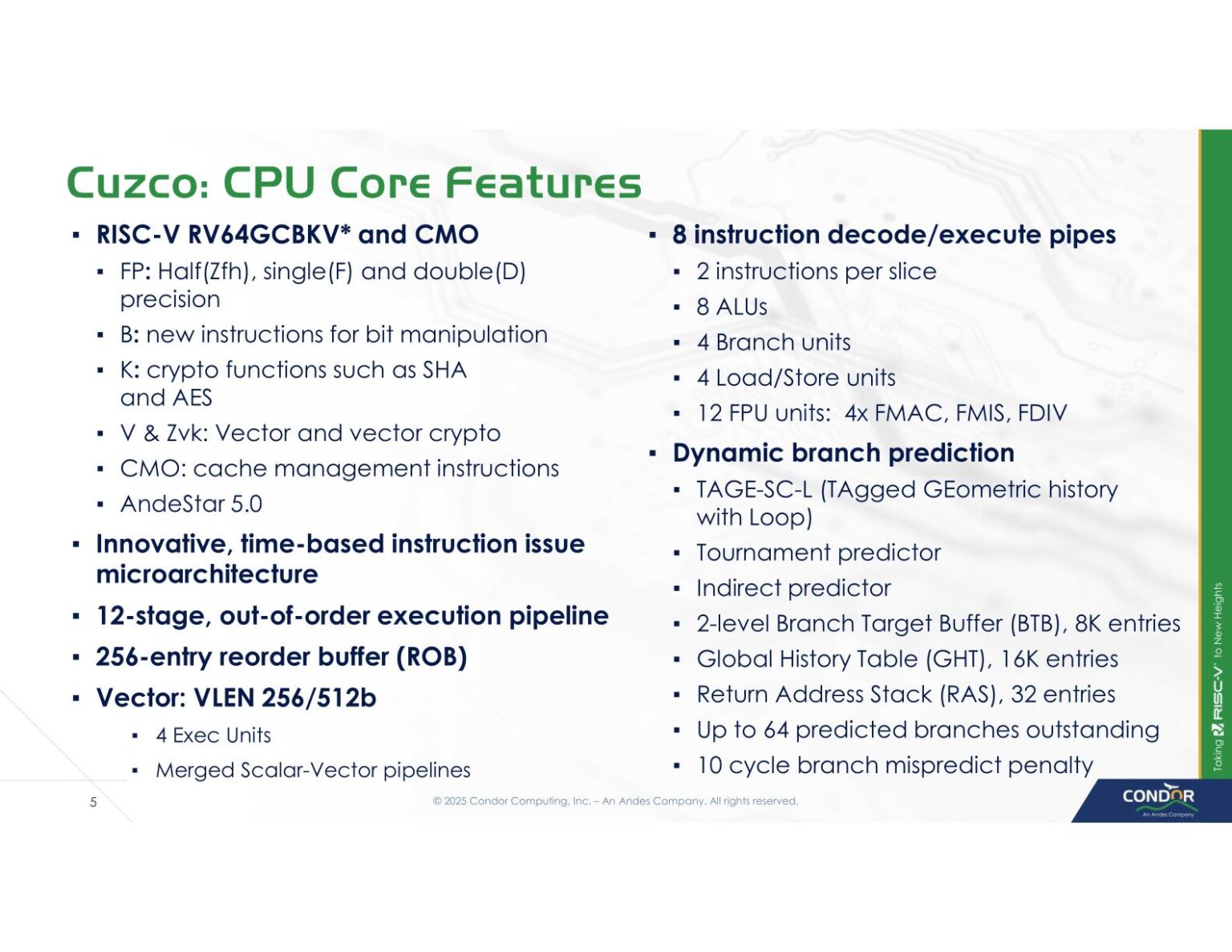 Cuzco: CPU Core Features

▪ RISC-V RV64GCBKV* and CMO
  ▪ FP: Half(Zfh), single(F) and double(D) precision
  ▪ B: new instructions for bit manipulation
  ▪ K: crypto functions such as SHA and AES
  ▪ V & Zvk: Vector and vector crypto
  ▪ CMO: cache management instructions
  ▪ AndeStar 5.0
▪ Innovative, time-based instruction issue microarchitecture
▪ 12-stage, out-of-order execution pipeline
▪ 256-entry reorder buffer (ROB)
▪ Vector: VLEN 256/512b
  ▪ 4 Exec Units
  ▪ Merged Scalar-Vector pipelines

▪ 8 instruction decode/execute pipes
  ▪ 2 instructions per slice
  ▪ 8 ALUs
  ▪ 4 Branch units
  ▪ 4 Load/Store units
  ▪ 12 FPU units: 4x FMAC, FMIS, FDIV
▪ Dynamic branch prediction
  ▪ TAGE-SC-L (TAgged GEometric history with Loop)
  ▪ Tournament predictor
  ▪ Indirect predictor
  ▪ 2-level Branch Target Buffer (BTB), 8K entries
  ▪ Global History Table (GHT), 16K entries
  ▪ Return Address Stack (RAS), 32 entries
  ▪ Up to 64 predicted branches outstanding
  ▪ 10 cycle branch mispredict penalty

Taking RISC-V to New Heights

5

© 2025 Condor Computing, Inc. – An Andes Company. All rights reserved.

CONDOR
An Andes Company